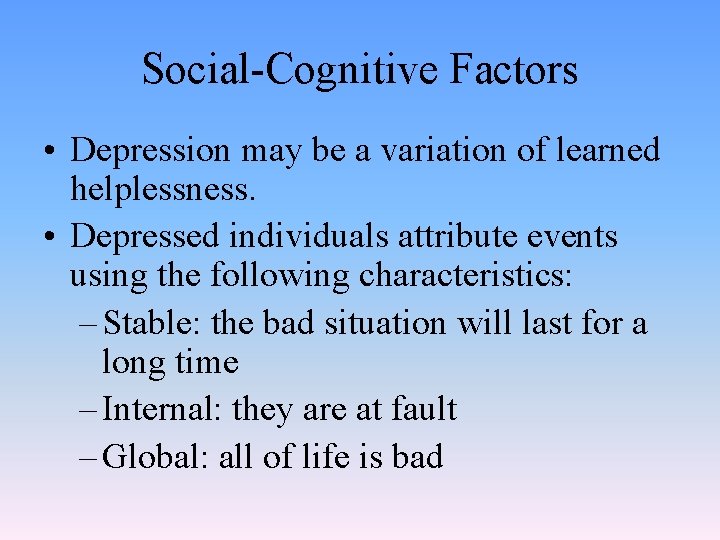 Social-Cognitive Factors

• Depression may be a variation of learned helplessness.
• Depressed individuals attribute events using the following characteristics:
– Stable: the bad situation will last for a long time
– Internal: they are at fault
– Global: all of life is bad